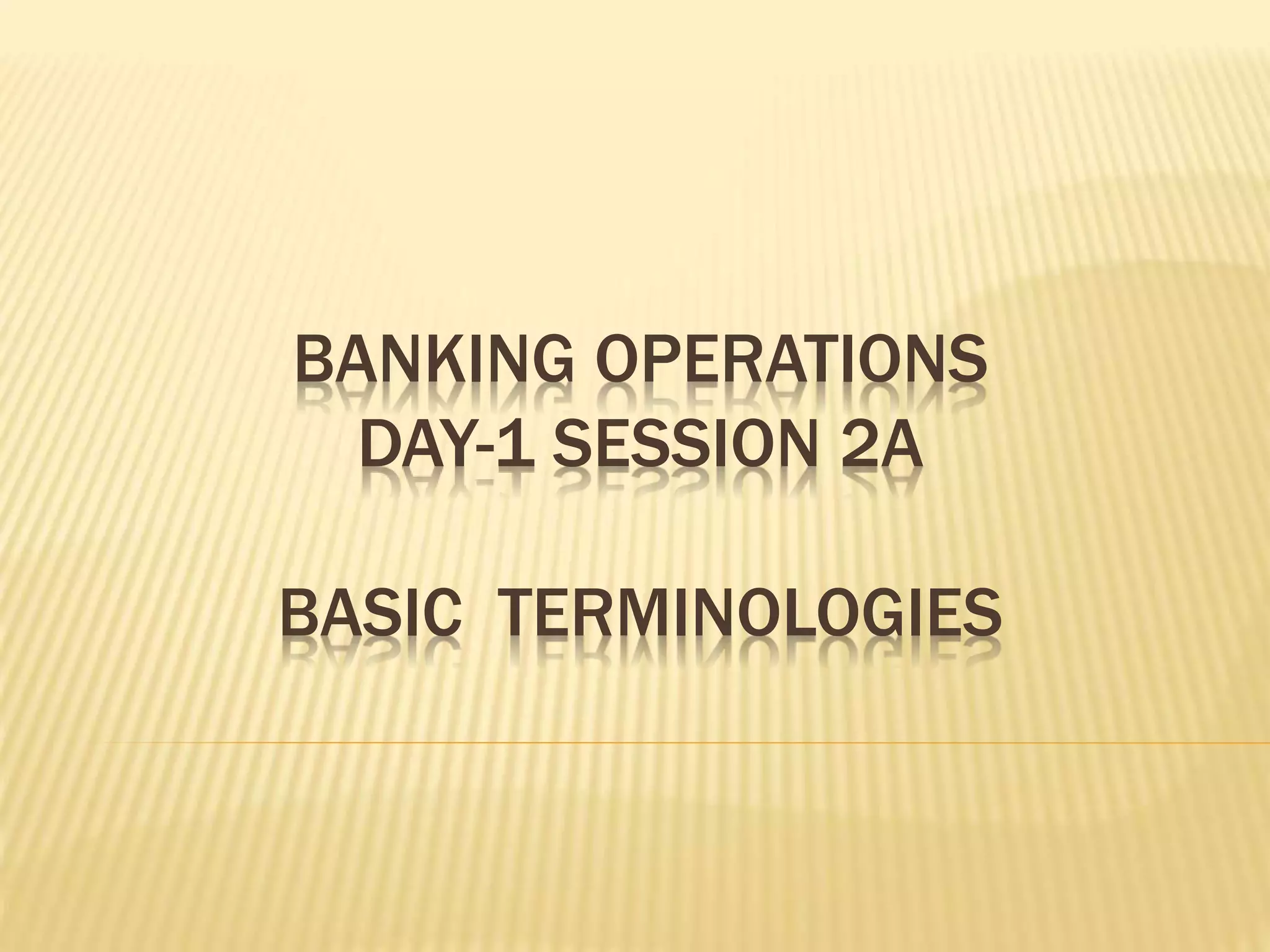 BANKING OPERATIONS
DAY-1 SESSION 2A

BASIC  TERMINOLOGIES